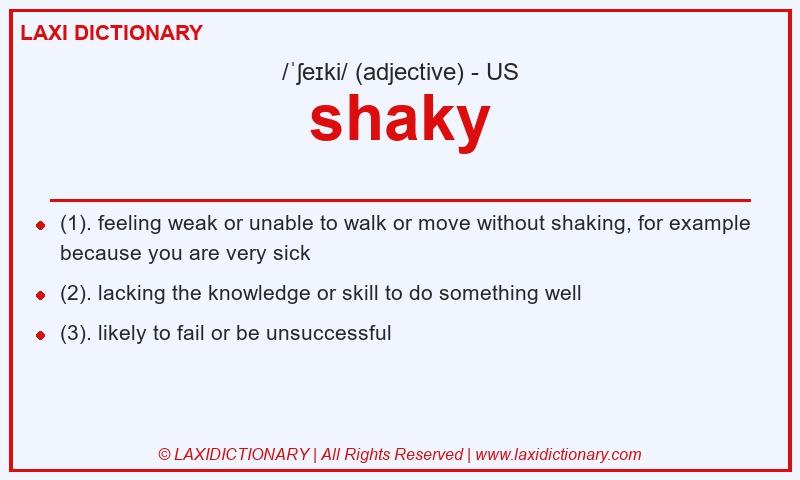 LAXI DICTIONARY

/ˈʃeɪki/ (adjective) - US

shaky

- (1). feeling weak or unable to walk or move without shaking, for example because you are very sick
- (2). lacking the knowledge or skill to do something well
- (3). likely to fail or be unsuccessful

© LAXIDICTIONARY | All Rights Reserved | www.laxidictionary.com